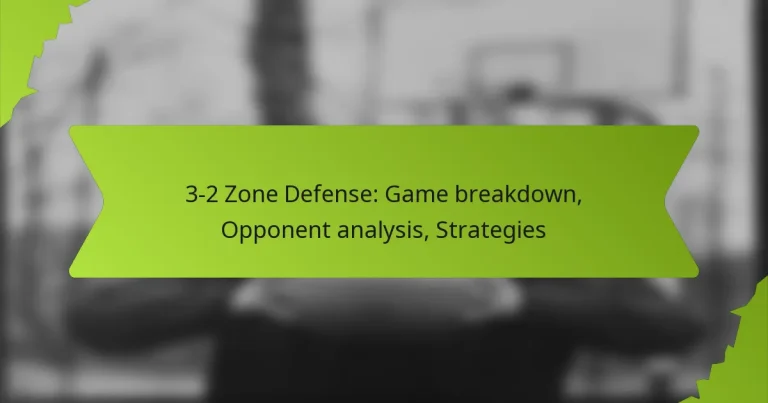 3-2 Zone Defense: Game breakdown, Opponent analysis, Strategies